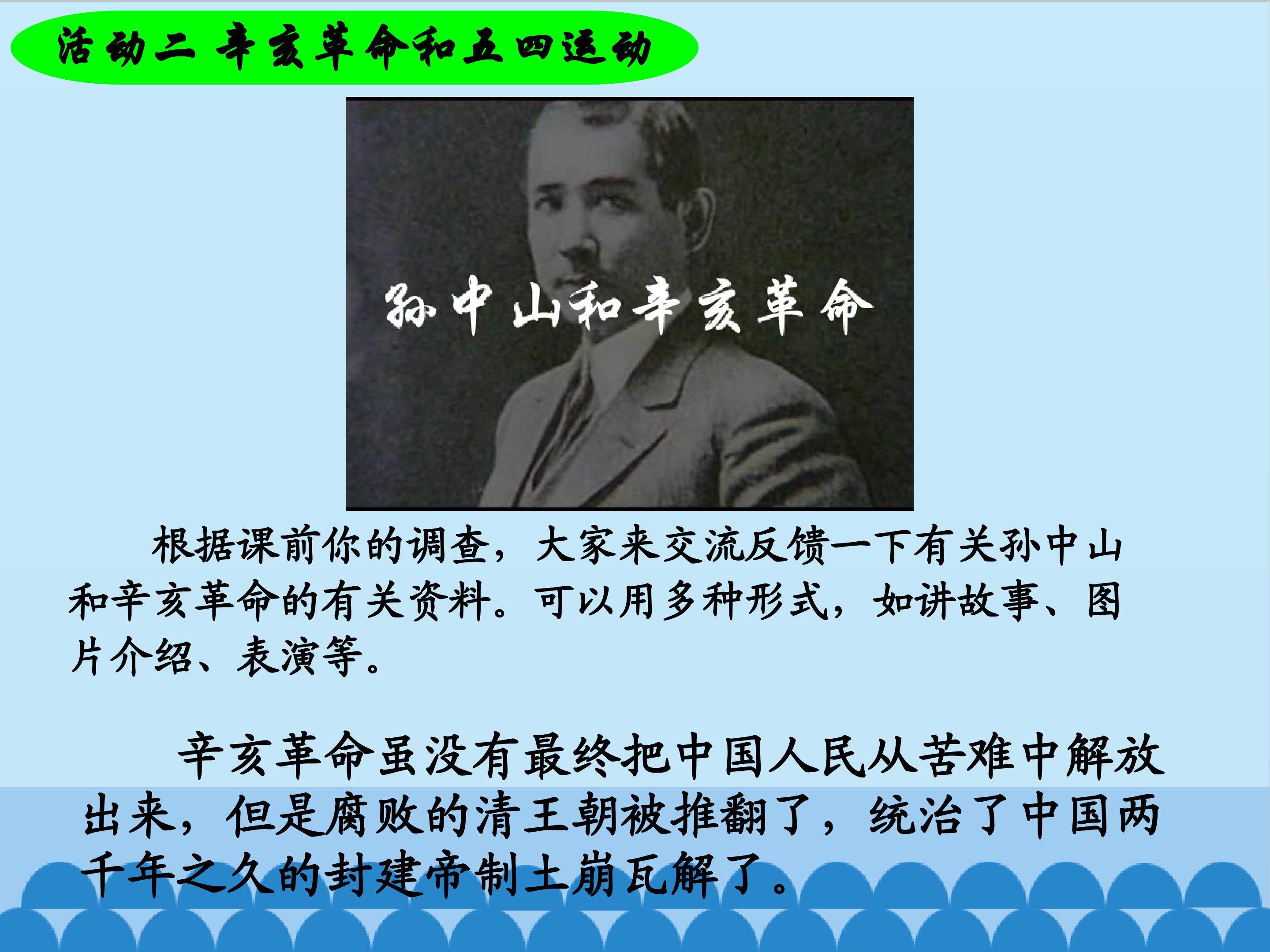 活动二 辛亥革命和五四运动

孙中山和辛亥革命

根据课前你的调查，大家来交流反馈一下有关孙中山和辛亥革命的有关资料。可以用多种形式，如讲故事、图片介绍、表演等。

辛亥革命虽没有最终把中国人民从苦难中解放出来，但是腐败的清王朝被推翻了，统治了中国两千年之久的封建帝制土崩瓦解了。